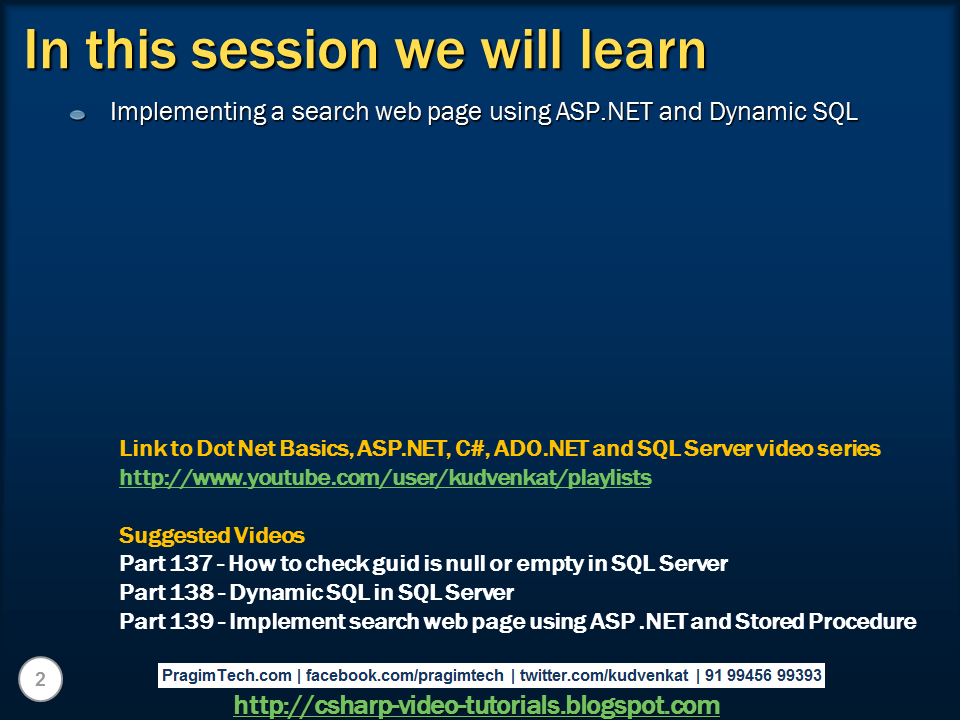 In this session we will learn

Implementing a search web page using ASP.NET and Dynamic SQL

Link to Dot Net Basics, ASP.NET, C#, ADO.NET and SQL Server video series
http://www.youtube.com/user/kudvenkat/playlists

Suggested Videos
Part 137 - How to check guid is null or empty in SQL Server
Part 138 - Dynamic SQL in SQL Server
Part 139 - Implement search web page using ASP .NET and Stored Procedure

2

PragimTech.com | facebook.com/pragimtech | twitter.com/kudvenkat | 91 99456 99393

http://csharp-video-tutorials.blogspot.com